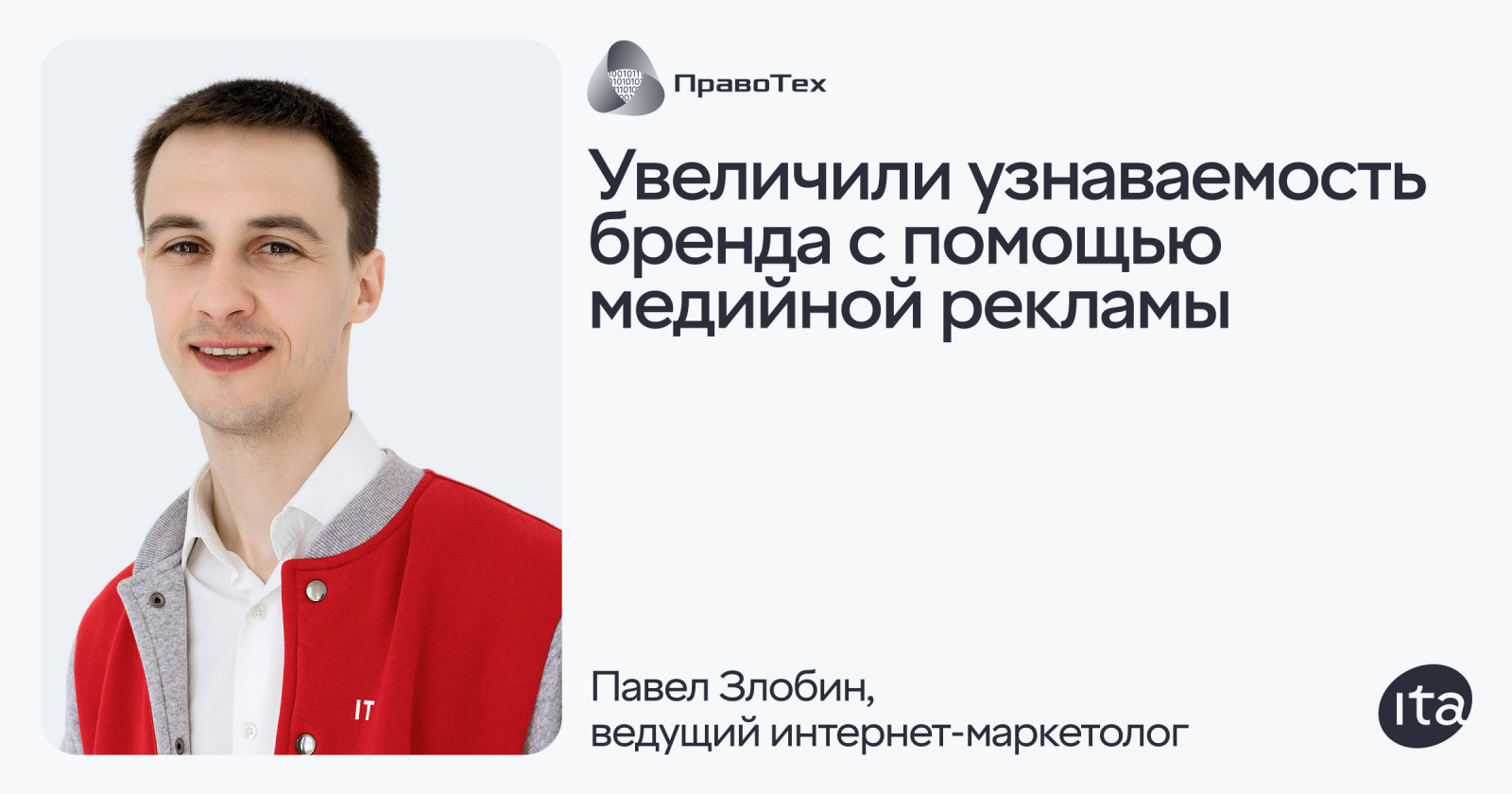 ПравоТех

Увеличили узнаваемость бренда с помощью медийной рекламы

IT

Павел Злобин,
ведущий интернет-маркетолог

ita